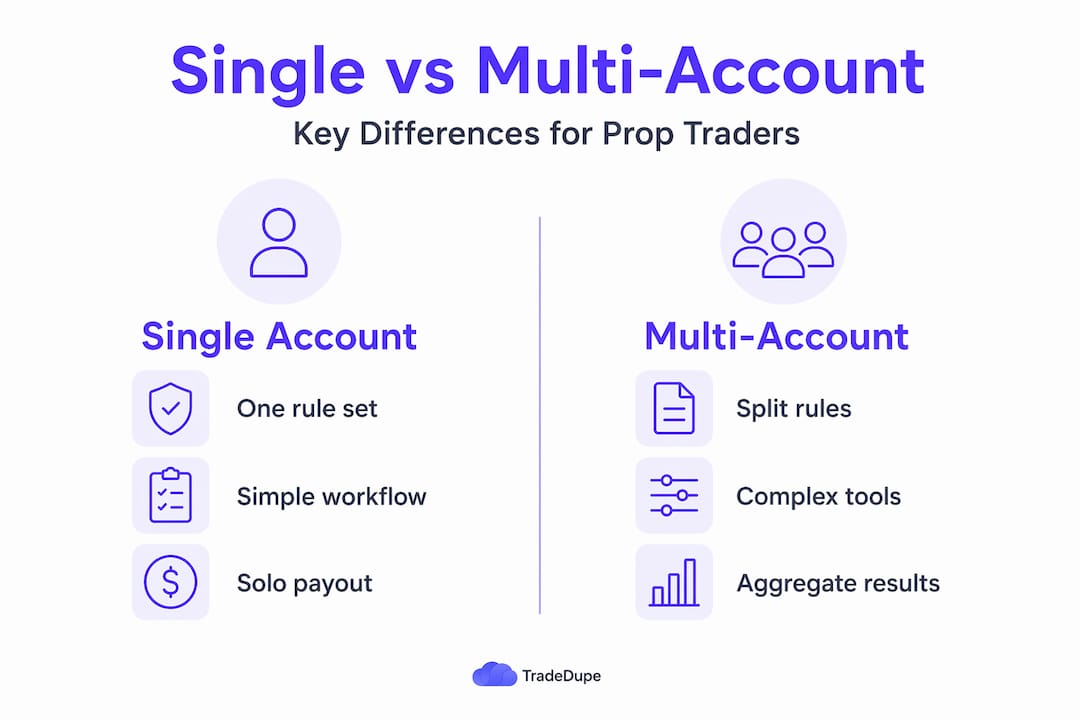 Single vs Multi-Account

Key Differences for Prop Traders

Single Account

One rule set

Simple workflow

Solo payout

Multi-Account

Split rules

Complex tools

Aggregate results

TradeDupe